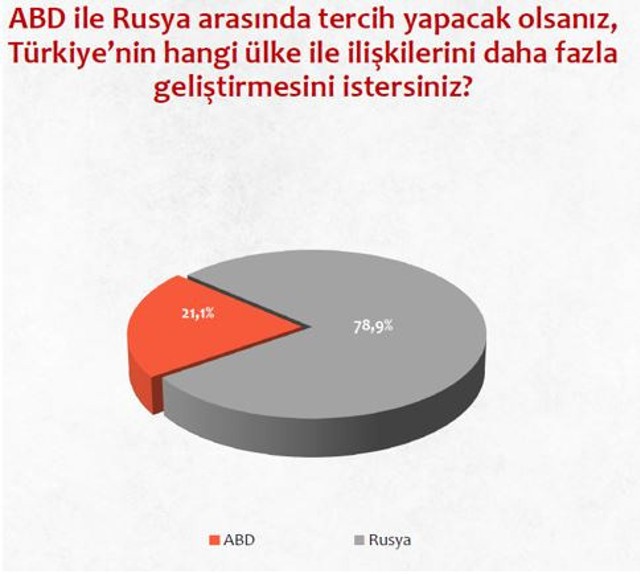 ABD ile Rusya arasında tercih yapacak olsanız, Türkiye'nin hangi ülke ile ilişkilerini daha fazla geliştirmesini istersiniz?

21,1%

78,9%

ABD

Rusya